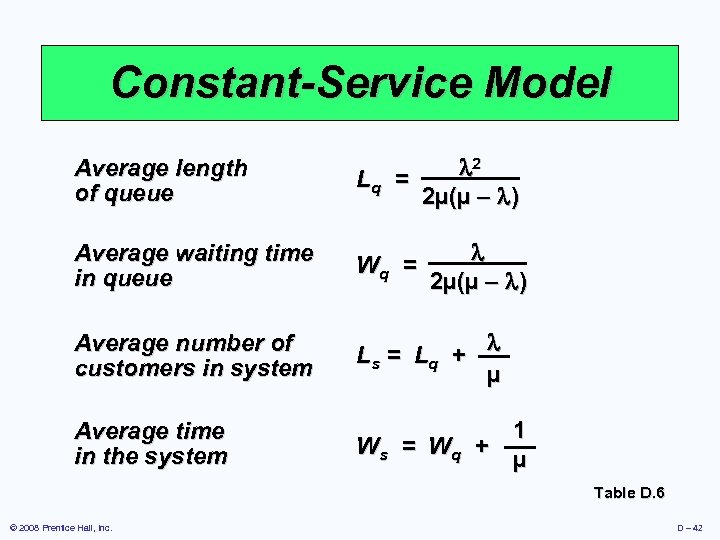 Constant-Service Model

Average length of queue $L_q = \frac{\lambda^2}{2\mu(\mu - \lambda)}$

Average waiting time in queue $W_q = \frac{\lambda}{2\mu(\mu - \lambda)}$

Average number of customers in system $L_s = L_q + \frac{\lambda}{\mu}$

Average time in the system $W_s = W_q + \frac{1}{\mu}$

Table D.6

© 2008 Prentice Hall, Inc.

D – 42